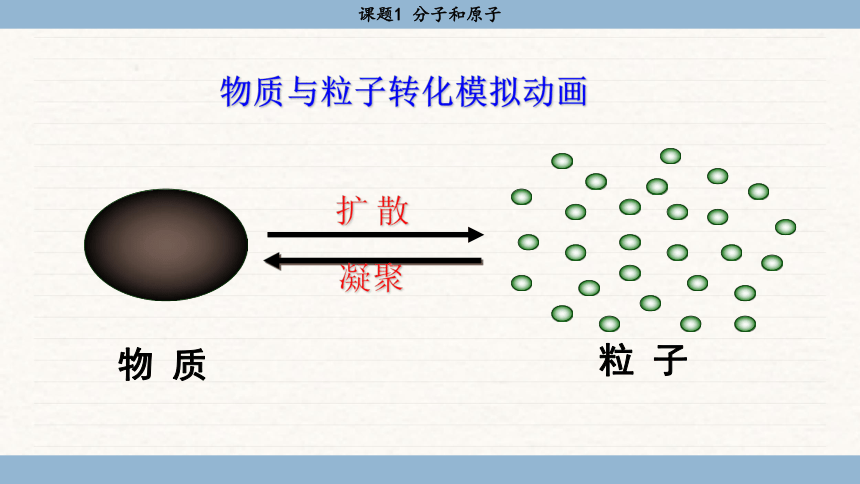 课题1 分子和原子

物质与粒子转化模拟动画

扩 散

凝聚

物 质

粒 子